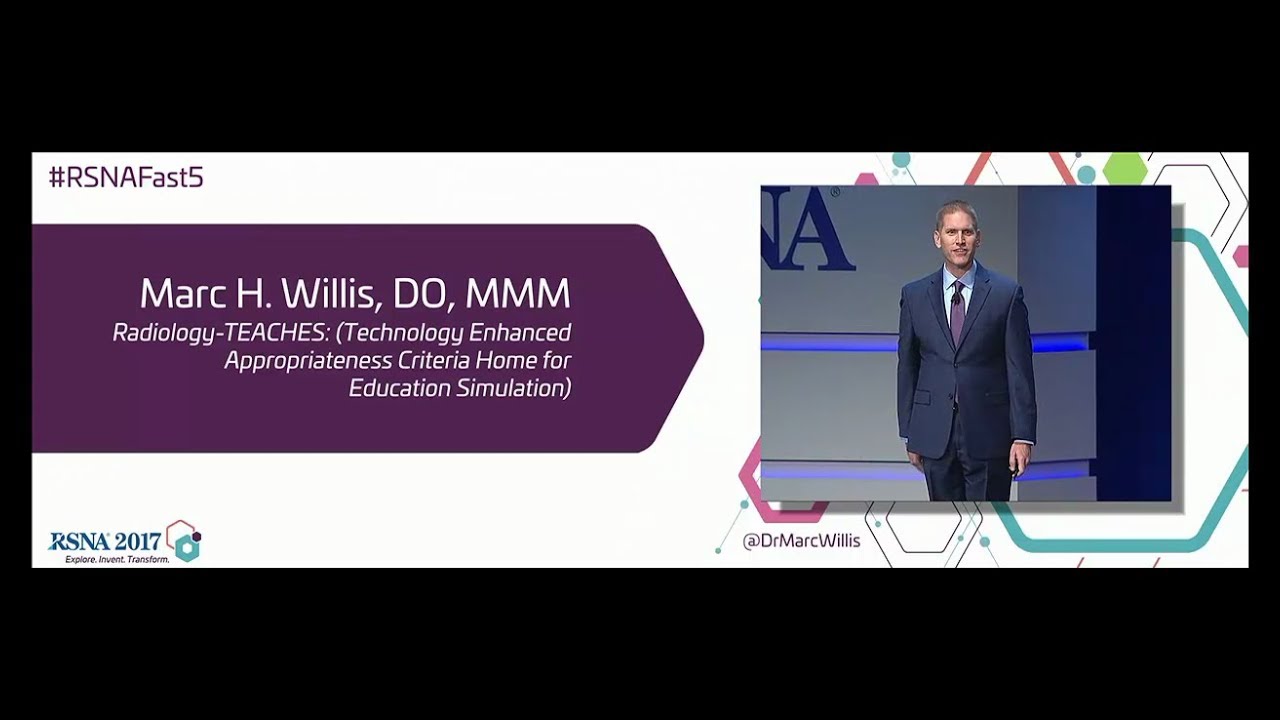 #RSNAFast5

Marc H. Willis, DO, MMM

Radiology-TEACHES: (Technology Enhanced Appropriateness Criteria Home for Education Simulation)

RSNA 2017
Explore. Invent. Transform.

@DrMarcWillis